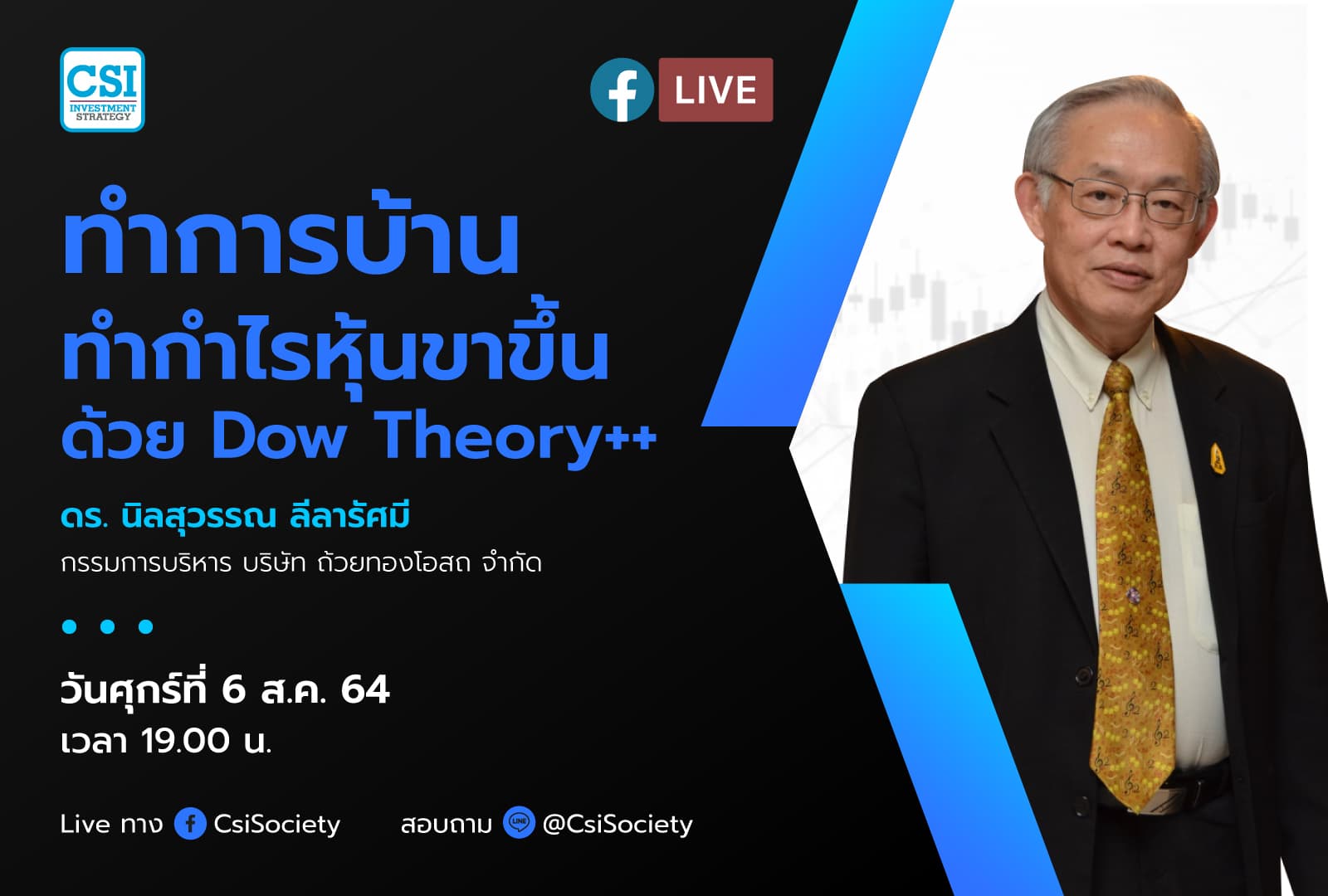 CSI
INVESTMENT STRATEGY

LIVE

ทำการบ้าน
ทำกำไรหุ้นขาขึ้น
ด้วย Dow Theory++

ดร. นิลสุวรรณ ลีลารัศมี
กรรมการบริหาร บริษัท ถ้วยทองโอสถ จำกัด

วันศุกร์ที่ 6 ส.ค. 64
เวลา 19.00 น.

Live ทาง CsiSociety

สอบถาม LINE @CsiSociety